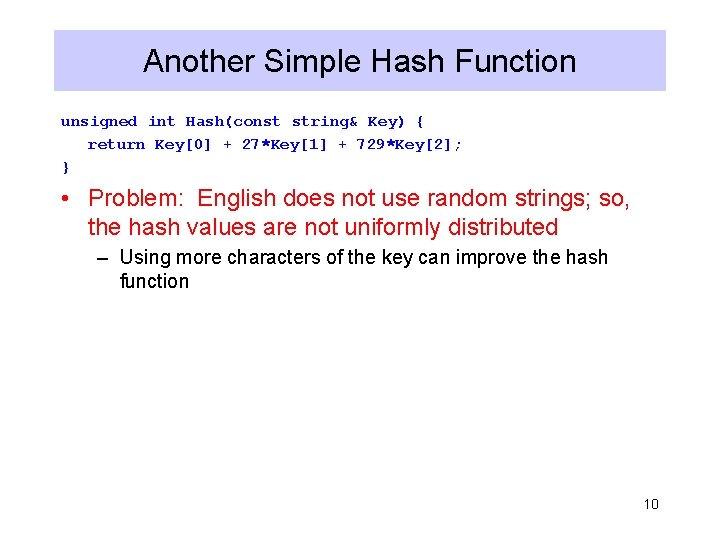 Another Simple Hash Function

unsigned int Hash(const string& Key) {
return Key[0] + 27*Key[1] + 729*Key[2];
}

• Problem: English does not use random strings; so, the hash values are not uniformly distributed

– Using more characters of the key can improve the hash function

10